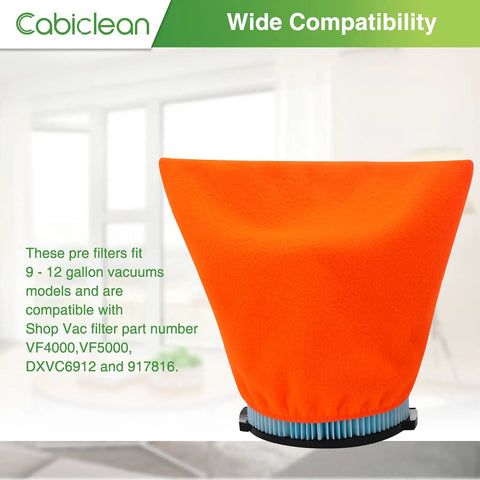 Cabiclean

Wide Compatibility

These pre filters fit 9 - 12 gallon vacuums models and are compatible with Shop Vac filter part number VF4000,VF5000, DXVC6912 and 917816.